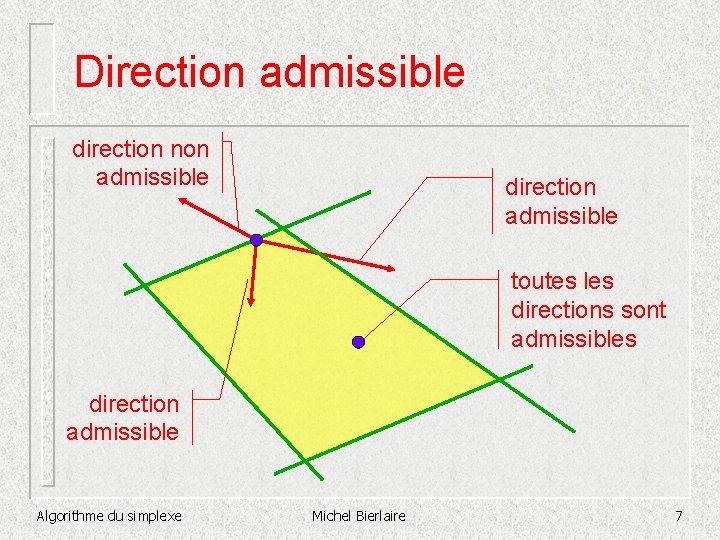 Direction admissible

direction non admissible

direction admissible

toutes les directions sont admissibles

direction admissible

Algorithme du simplexe

Michel Bierlaire

7